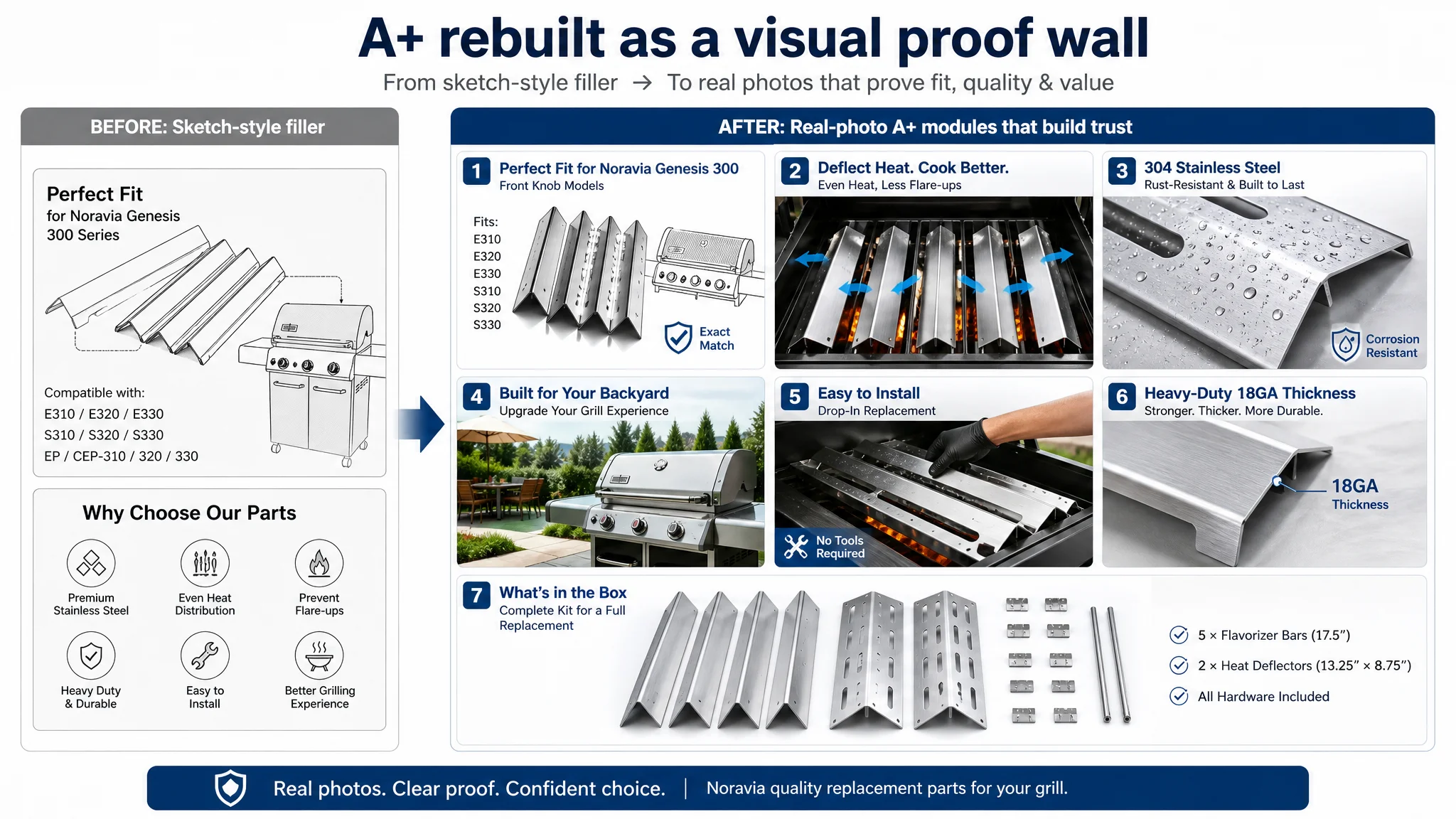 A+ rebuilt as a visual proof wall

From sketch-style filler → To real photos that prove fit, quality & value

BEFORE: Sketch-style filler

Perfect Fit
for Noravia Genesis 300 Series

Compatible with:
E310 / E320 / E330
S310 / S320 / S330
EP / CEP-310 / 320 / 330

Why Choose Our Parts

Premium Stainless Steel
Even Heat Distribution
Prevent Flare-ups
Heavy Duty & Durable
Easy to Install
Better Grilling Experience

AFTER: Real-photo A+ modules that build trust

1 Perfect Fit for Noravia Genesis 300
Front Knob Models

Fits:
E310
E320
E330
S310
S320
S330

Exact Match

2 Deflect Heat. Cook Better.
Even Heat, Less Flare-ups

3 304 Stainless Steel
Rust-Resistant & Built to Last

Corrosion Resistant

4 Built for Your Backyard
Upgrade Your Grill Experience

5 Easy to Install
Drop-In Replacement

No Tools Required

6 Heavy-Duty 18GA Thickness
Stronger. Thicker. More Durable.

18GA
Thickness

7 What's in the Box
Complete Kit for a Full Replacement

5 × Flavorizer Bars (17.5")
2 × Heat Deflectors (13.25" × 8.75")
All Hardware Included

Real photos. Clear proof. Confident choice. | Noravia quality replacement parts for your grill.